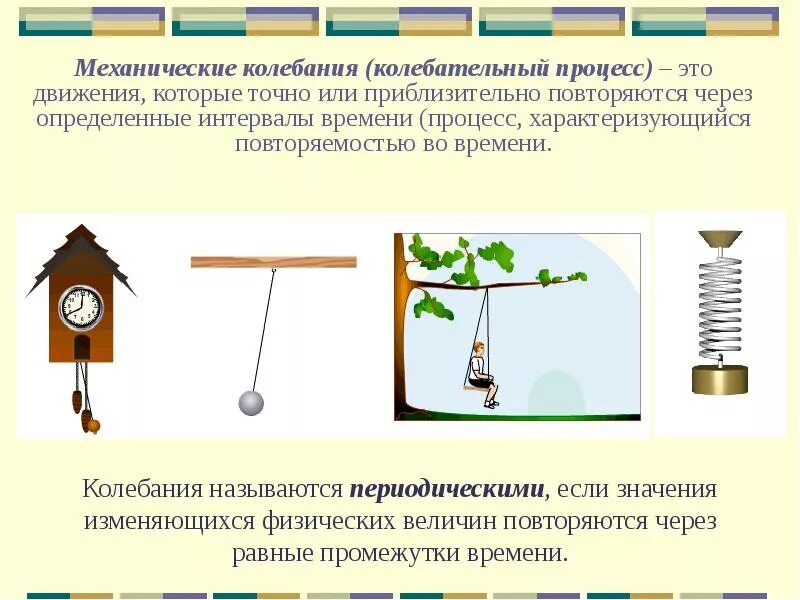 Механические колебания (колебательный процесс) – это движения, которые точно или приблизительно повторяются через определенные интервалы времени (процесс, характеризующийся повторяемостью во времени.

Колебания называются периодическими, если значения изменяющихся физических величин повторяются через равные промежутки времени.